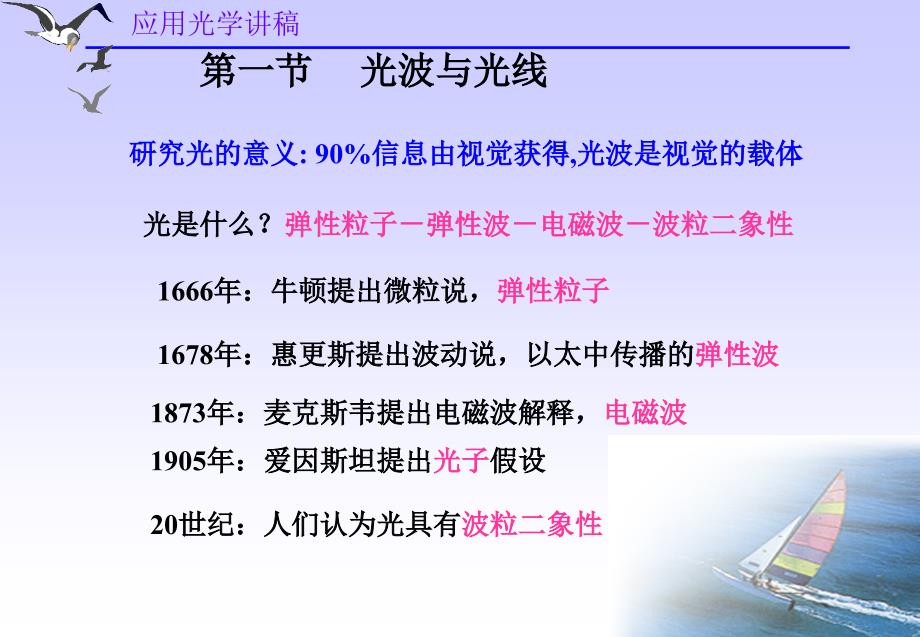 应用光学讲稿

第一节　光波与光线

研究光的意义: 90%信息由视觉获得,光波是视觉的载体

光是什么？弹性粒子－弹性波－电磁波－波粒二象性

1666年：牛顿提出微粒说，弹性粒子

1678年：惠更斯提出波动说，以太中传播的弹性波

1873年：麦克斯韦提出电磁波解释，电磁波

1905年：爱因斯坦提出光子假设

20世纪：人们认为光具有波粒二象性